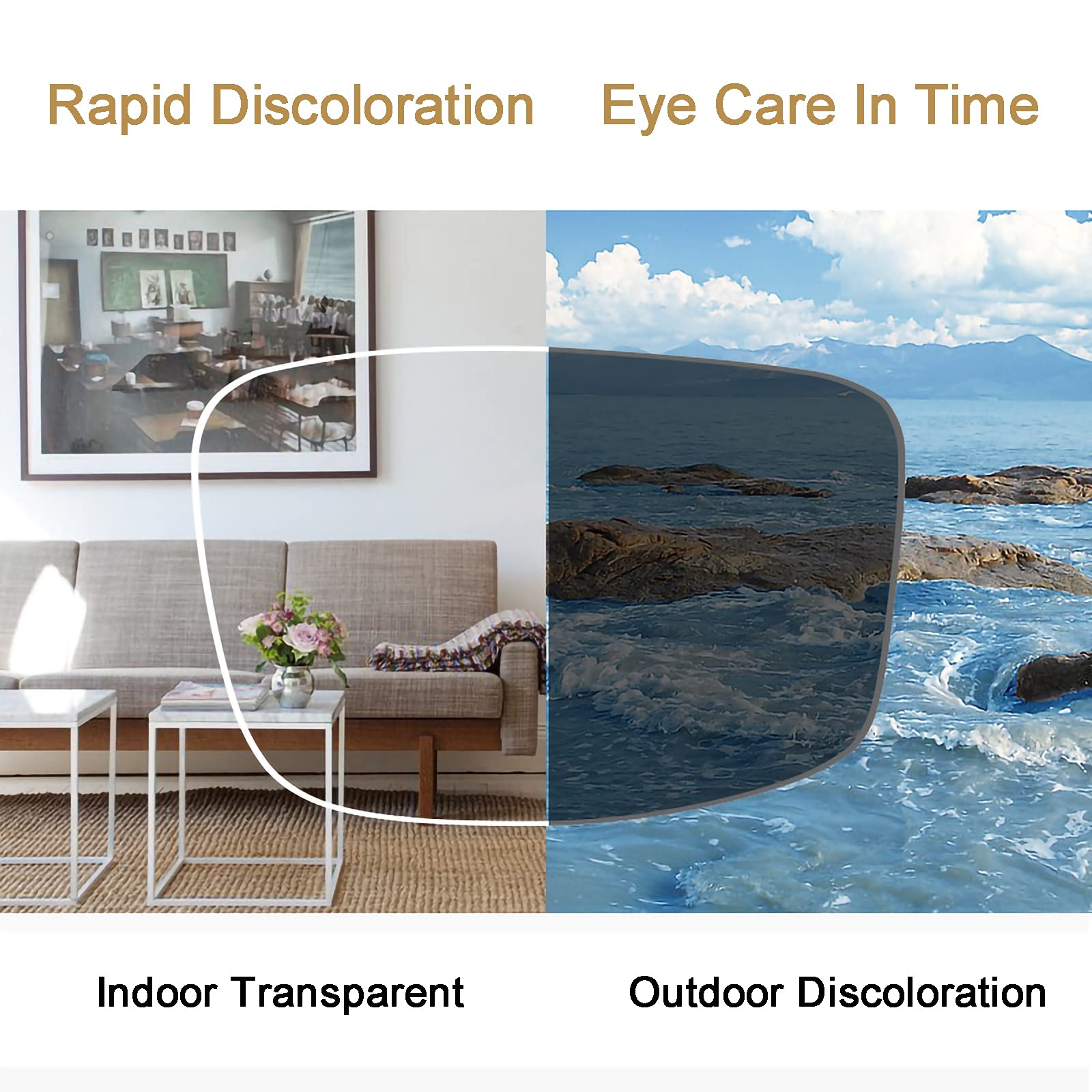 Rapid Discoloration Eye Care In Time

Indoor Transparent Outdoor Discoloration